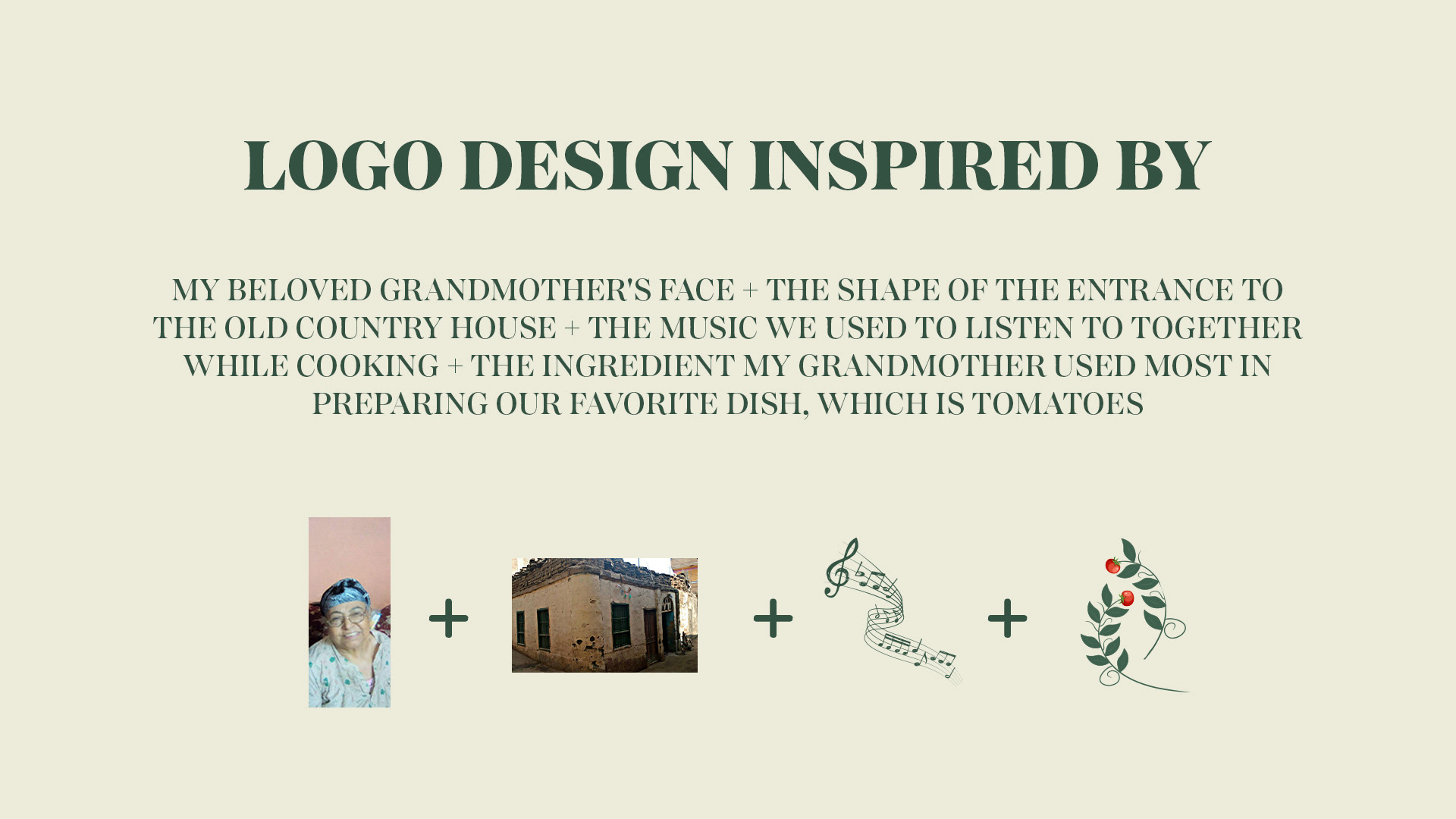 LOGO DESIGN INSPIRED BY

MY BELOVED GRANDMOTHER'S FACE + THE SHAPE OF THE ENTRANCE TO THE OLD COUNTRY HOUSE + THE MUSIC WE USED TO LISTEN TO TOGETHER WHILE COOKING + THE INGREDIENT MY GRANDMOTHER USED MOST IN PREPARING OUR FAVORITE DISH, WHICH IS TOMATOES

+ + +